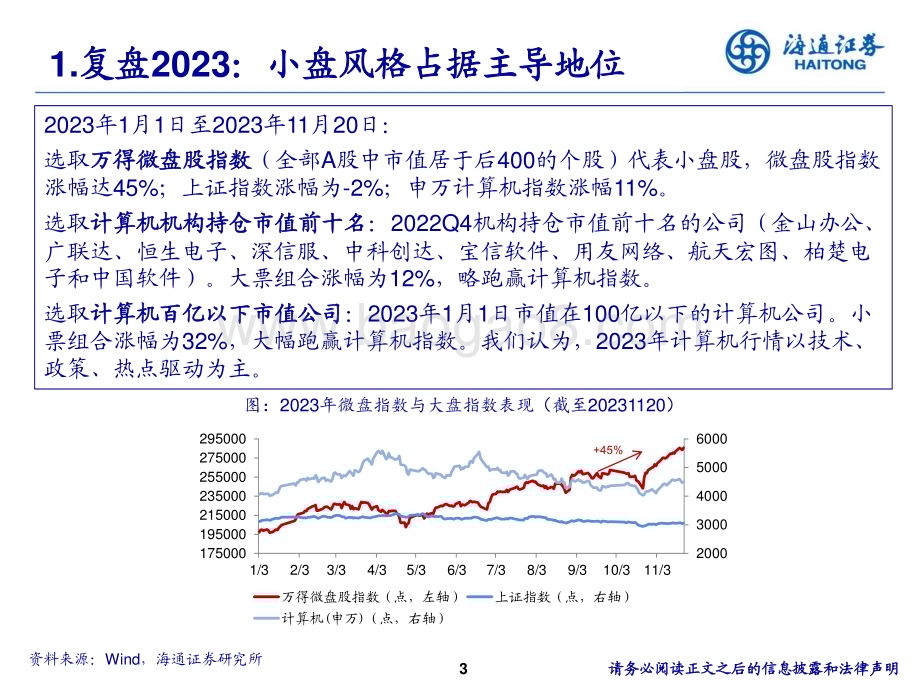 1.复盘2023：小盘风格占据主导地位

海通证券
HAITONG

2023年1月1日至2023年11月20日：

选取万得微盘股指数（全部A股中市值居于后400的个股）代表小盘股，微盘股指数涨幅达45%；上证指数涨幅为-2%；申万计算机指数涨幅11%。

选取计算机机构持仓市值前十名：2022Q4机构持仓市值前十名的公司（金山办公、广联达、恒生电子、深信服、中科创达、宝信软件、用友网络、航天宏图、柏楚电子和中国软件）。大票组合涨幅为12%，略跑赢计算机指数。

选取计算机百亿以下市值公司：2023年1月1日市值在100亿以下的计算机公司。小票组合涨幅为32%，大幅跑赢计算机指数。我们认为，2023年计算机行情以技术、政策、热点驱动为主。

图：2023年微盘指数与大盘指数表现（截至20231120）

295000
275000
255000
235000
215000
195000
175000

6000
5000
4000
3000
2000

+45%

1/3 2/3 3/3 4/3 5/3 6/3 7/3 8/3 9/3 10/3 11/3

万得微盘股指数（点，左轴） 上证指数（点，右轴）
计算机(申万)（点，右轴）

资料来源：Wind，海通证券研究所

3

请务必阅读正文之后的信息披露和法律声明